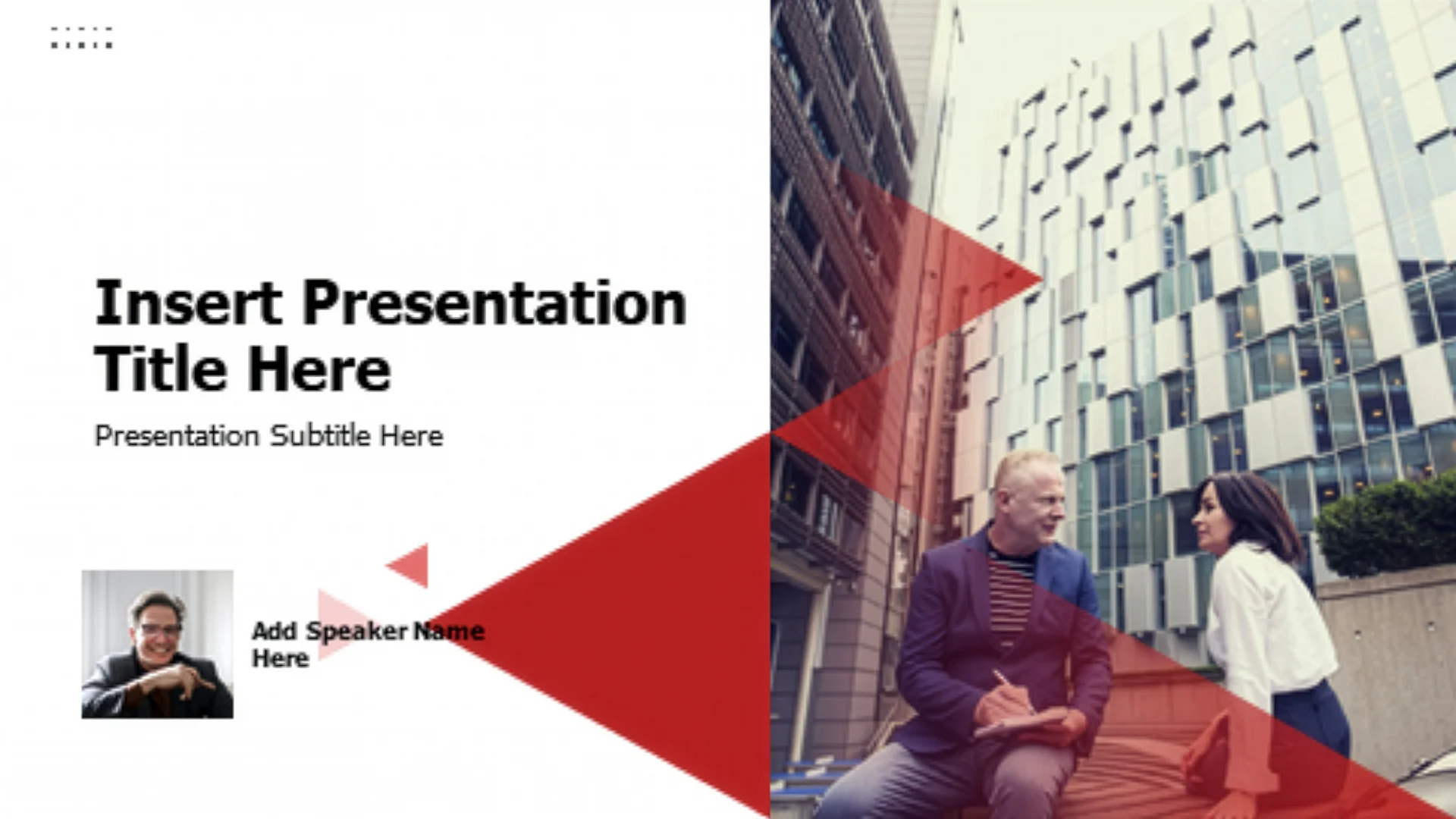 Insert Presentation Title Here

Presentation Subtitle Here

Add Speaker Name Here